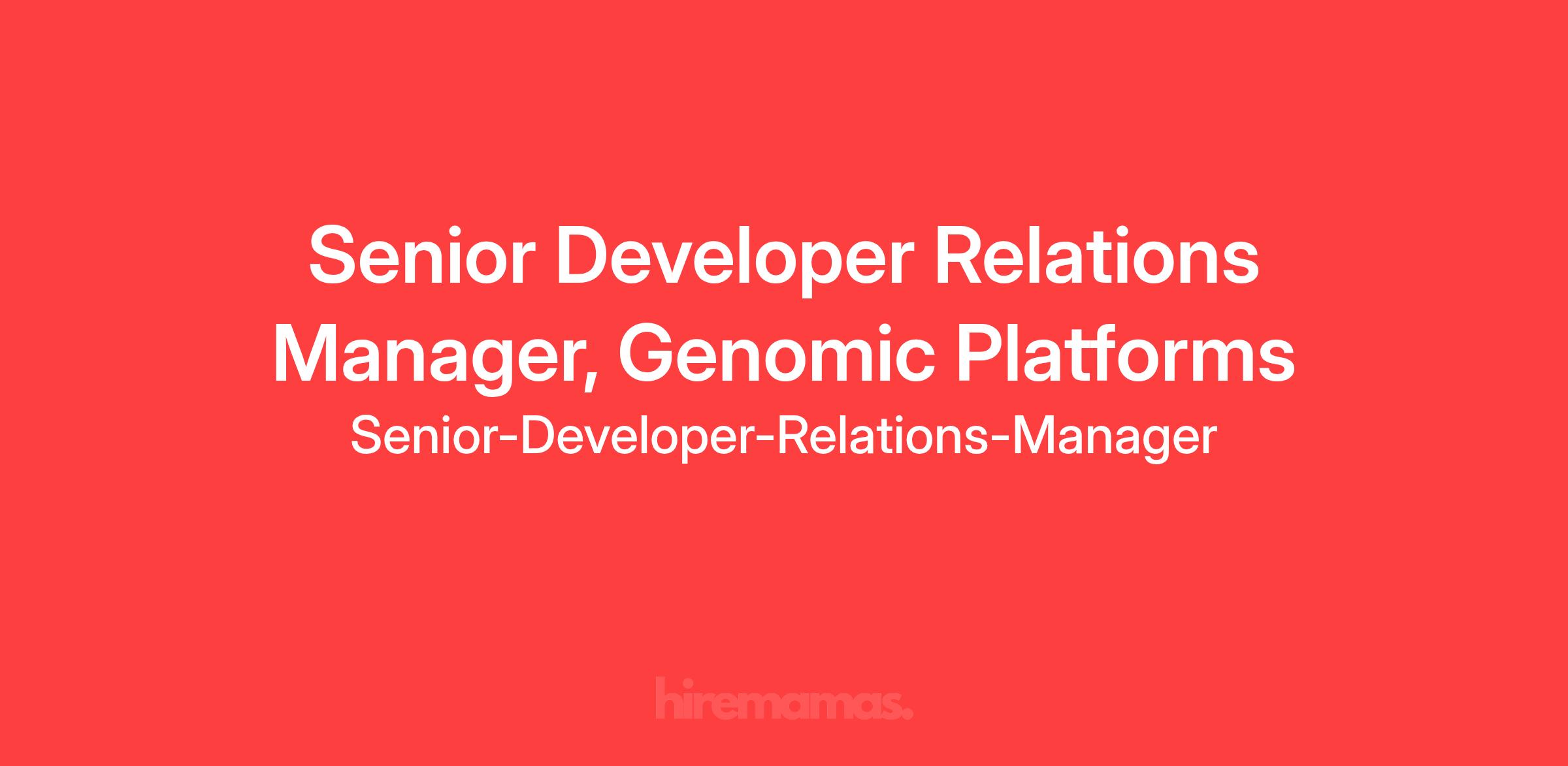 Senior Developer Relations Manager, Genomic Platforms

Senior-Developer-Relations-Manager

hiremamas.